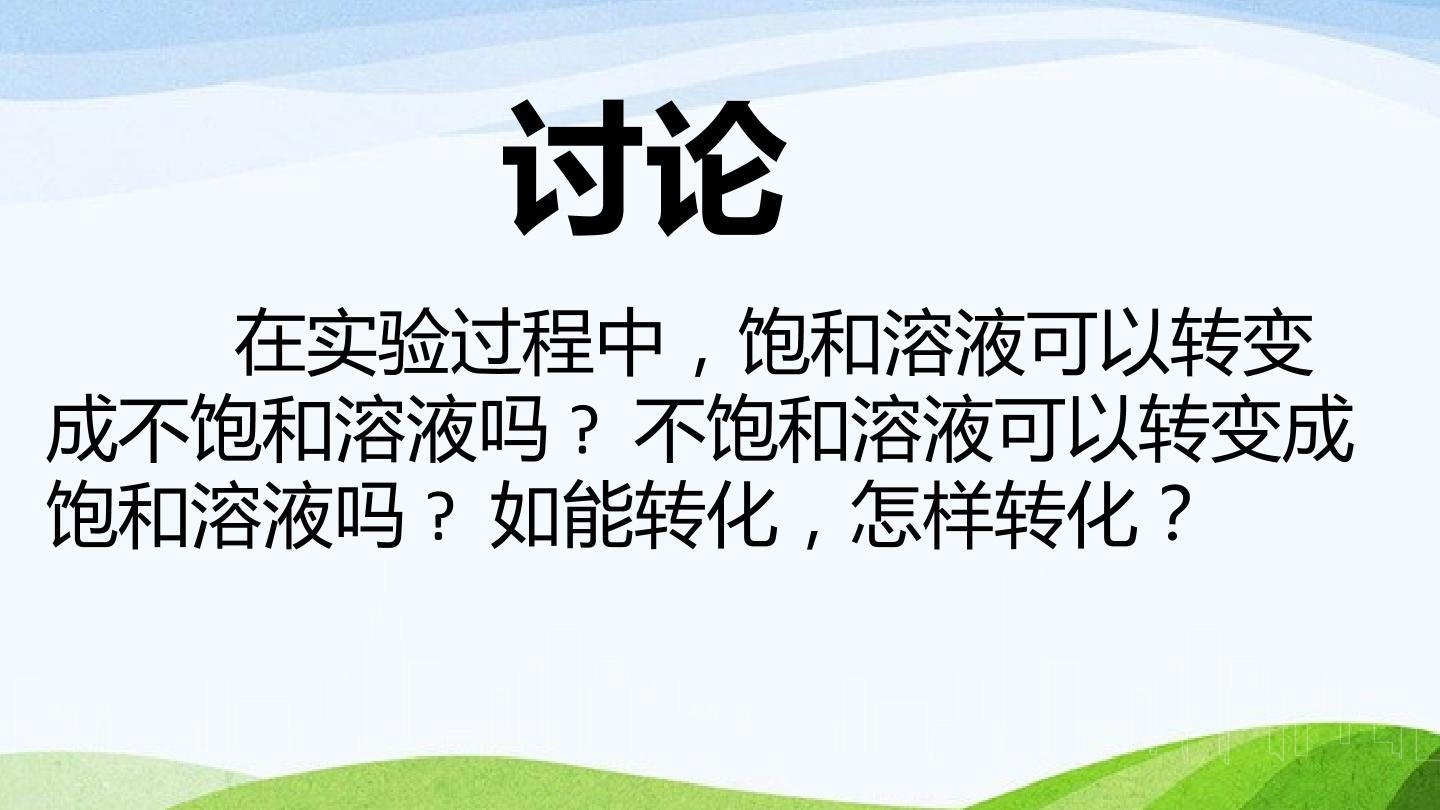 讨论

在实验过程中，饱和溶液可以转变成不饱和溶液吗？不饱和溶液可以转变成饱和溶液吗？如能转化，怎样转化？